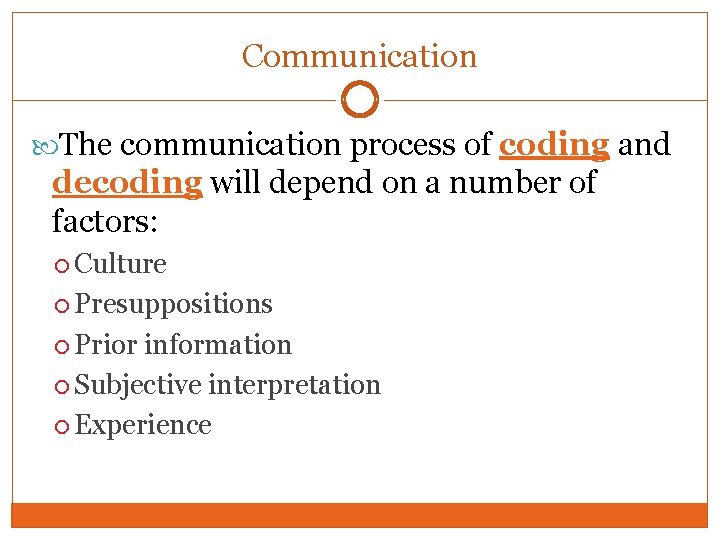 Communication

The communication process of coding and decoding will depend on a number of factors:

Culture
Presuppositions
Prior information
Subjective interpretation
Experience